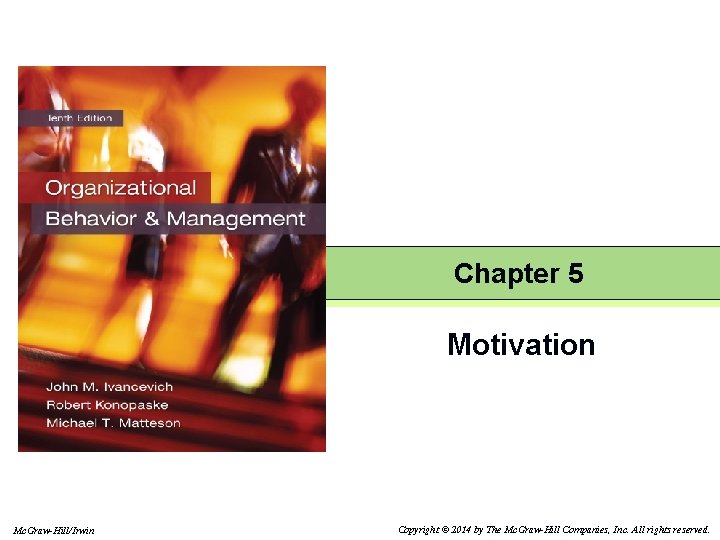 Tenth Edition

Organizational
Behavior & Management

John M. Ivancevich
Robert Konopaske
Michael T. Matteson

Chapter 5

Motivation

McGraw-Hill/Irwin

Copyright © 2014 by The McGraw-Hill Companies, Inc. All rights reserved.